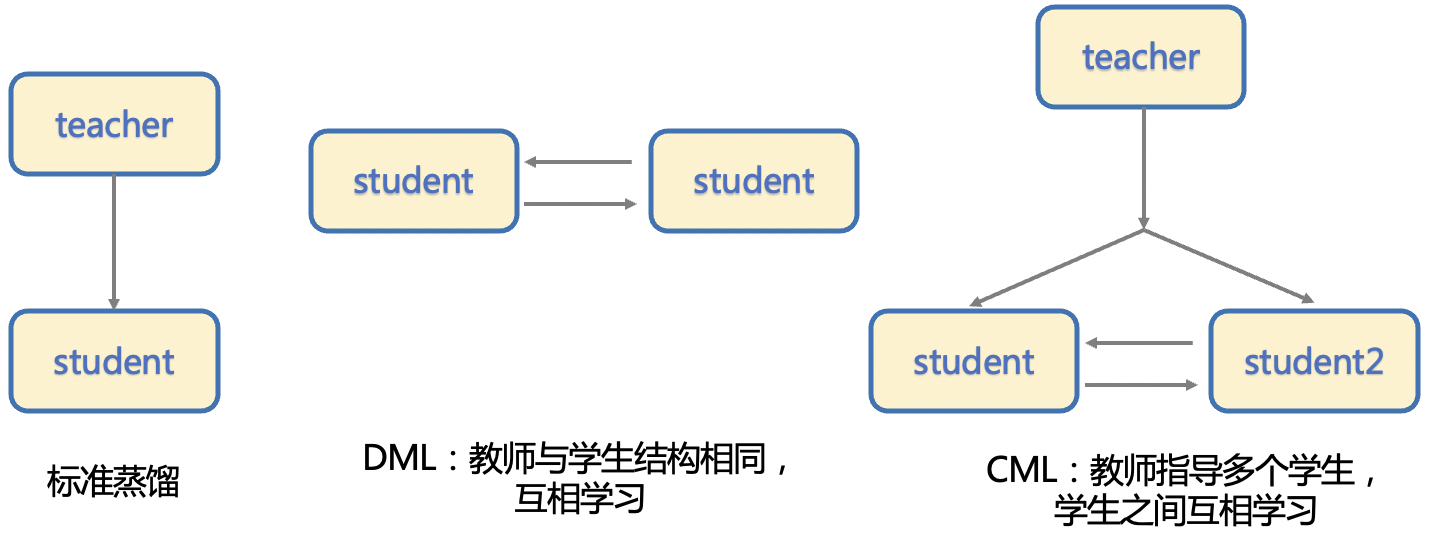 teacher

student

标准蒸馏

student

student

DML：教师与学生结构相同，互相学习

teacher

student

student2

CML：教师指导多个学生，学生之间互相学习